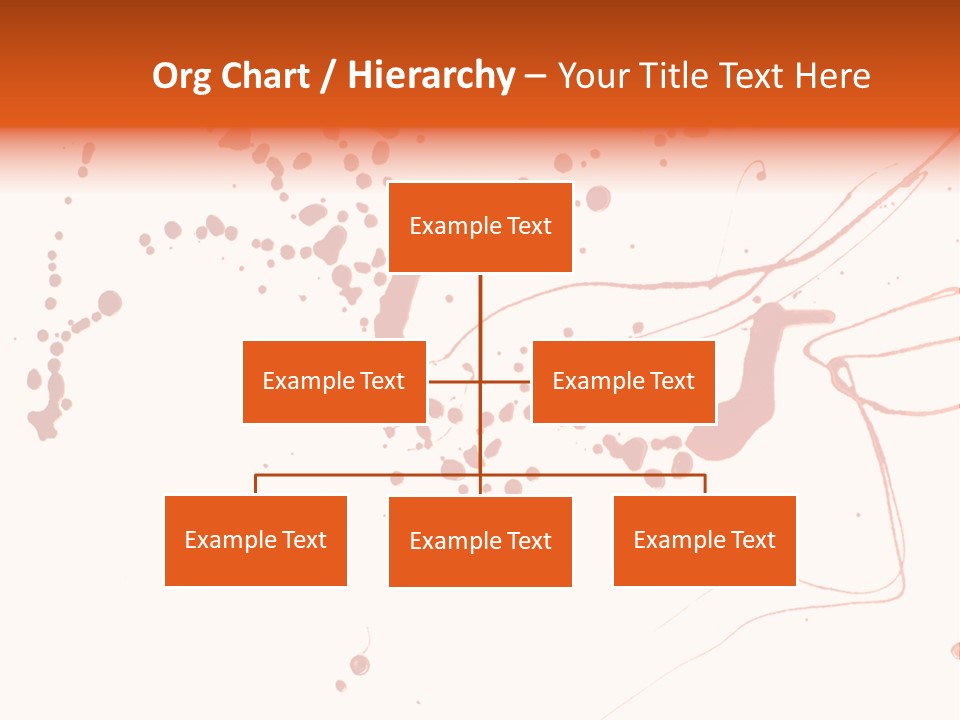 Org Chart / Hierarchy – Your Title Text Here

Example Text

Example Text

Example Text

Example Text

Example Text

Example Text